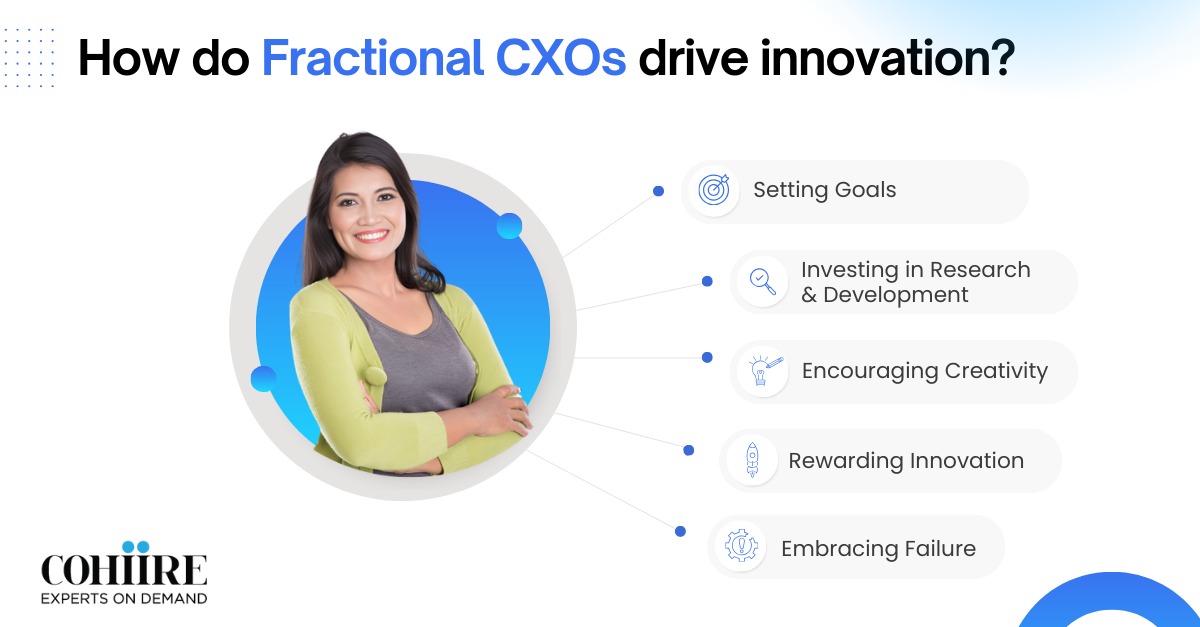 How do Fractional CXOs drive innovation?

Setting Goals

Investing in Research & Development

Encouraging Creativity

Rewarding Innovation

Embracing Failure

COHIIRE
EXPERTS ON DEMAND